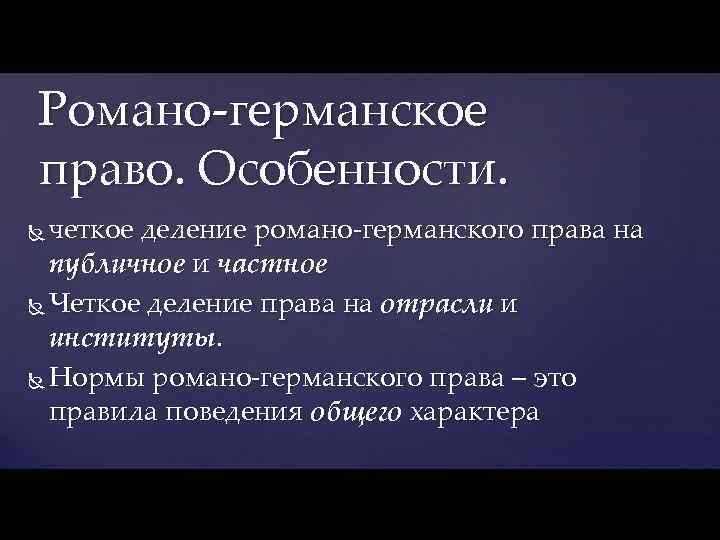 Романо-германское право. Особенности.

четкое деление романо-германского права на публичное и частное

Четкое деление права на отрасли и институты.

Нормы романо-германского права – это правила поведения общего характера